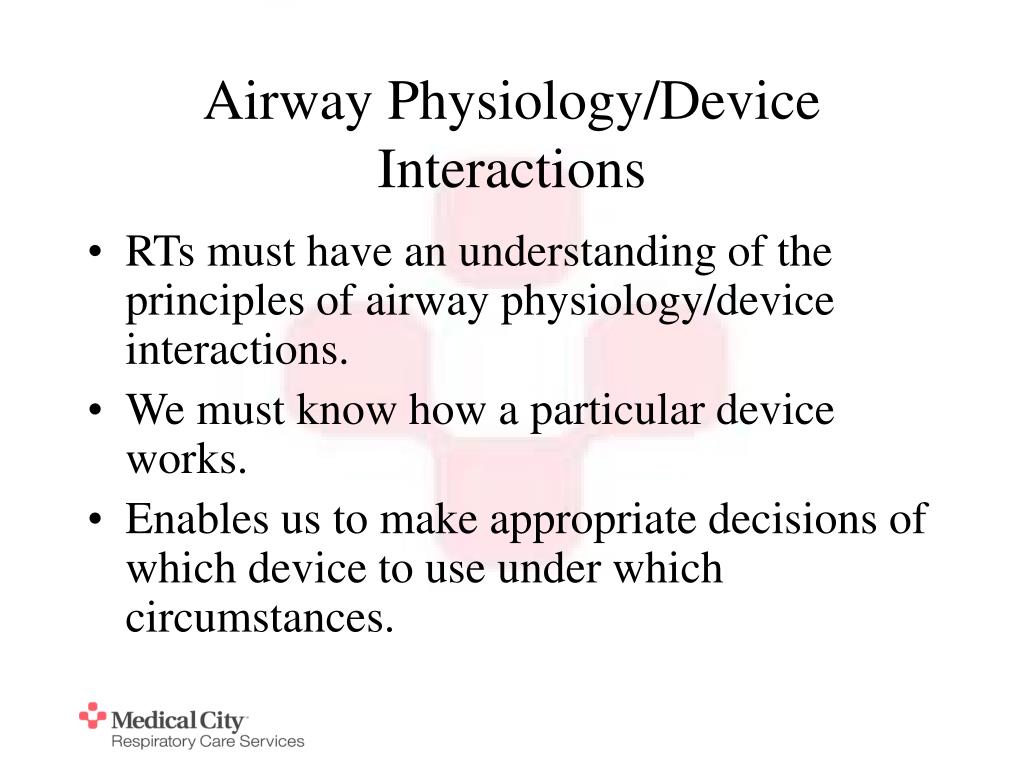 Airway Physiology/Device Interactions

• RTs must have an understanding of the principles of airway physiology/device interactions.
• We must know how a particular device works.
• Enables us to make appropriate decisions of which device to use under which circumstances.

Medical City
Respiratory Care Services